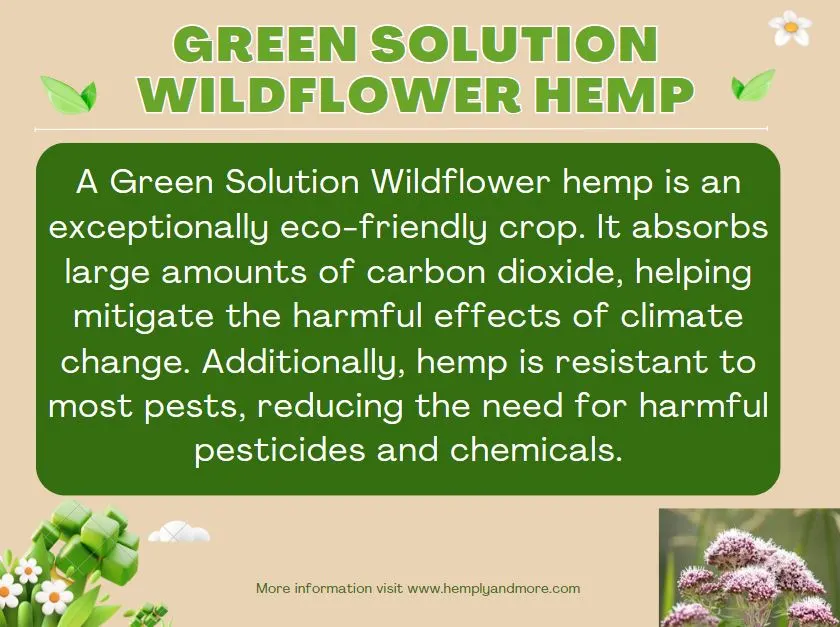 GREEN SOLUTION WILDFLOWER HEMP

A Green Solution Wildflower hemp is an exceptionally eco-friendly crop. It absorbs large amounts of carbon dioxide, helping mitigate the harmful effects of climate change. Additionally, hemp is resistant to most pests, reducing the need for harmful pesticides and chemicals.

More information visit www.hemplyandmore.com